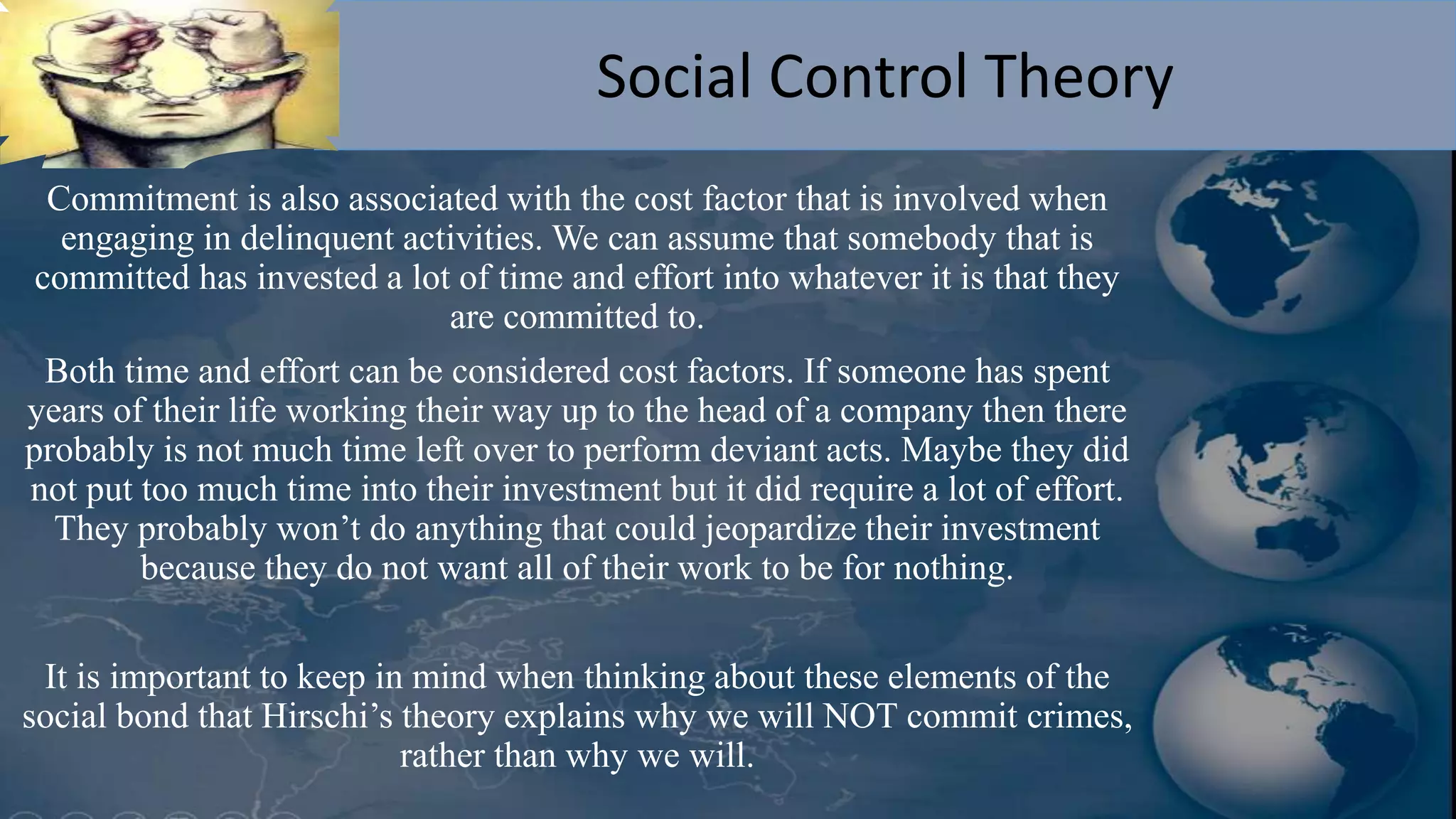 Social Control Theory

Commitment is also associated with the cost factor that is involved when engaging in delinquent activities. We can assume that somebody that is committed has invested a lot of time and effort into whatever it is that they are committed to.

Both time and effort can be considered cost factors. If someone has spent years of their life working their way up to the head of a company then there probably is not much time left over to perform deviant acts. Maybe they did not put too much time into their investment but it did require a lot of effort. They probably won't do anything that could jeopardize their investment because they do not want all of their work to be for nothing.

It is important to keep in mind when thinking about these elements of the social bond that Hirschi's theory explains why we will NOT commit crimes, rather than why we will.